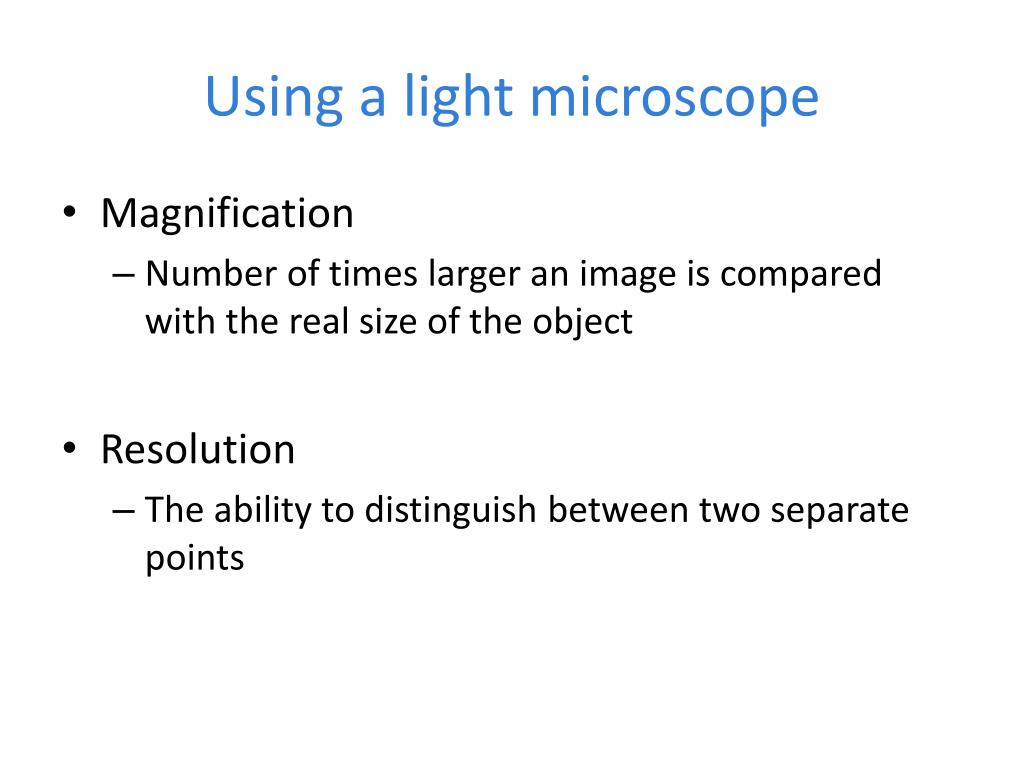 Using a light microscope

• Magnification
– Number of times larger an image is compared with the real size of the object

• Resolution
– The ability to distinguish between two separate points